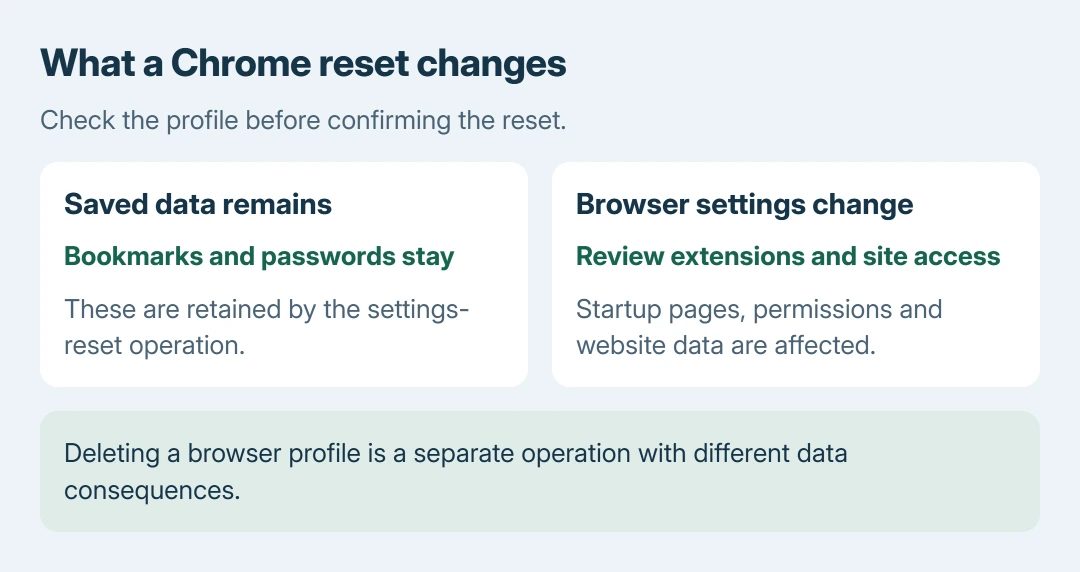 What a Chrome reset changes

Check the profile before confirming the reset.

Saved data remains

Bookmarks and passwords stay

These are retained by the settings-reset operation.

Browser settings change

Review extensions and site access

Startup pages, permissions and website data are affected.

Deleting a browser profile is a separate operation with different data consequences.